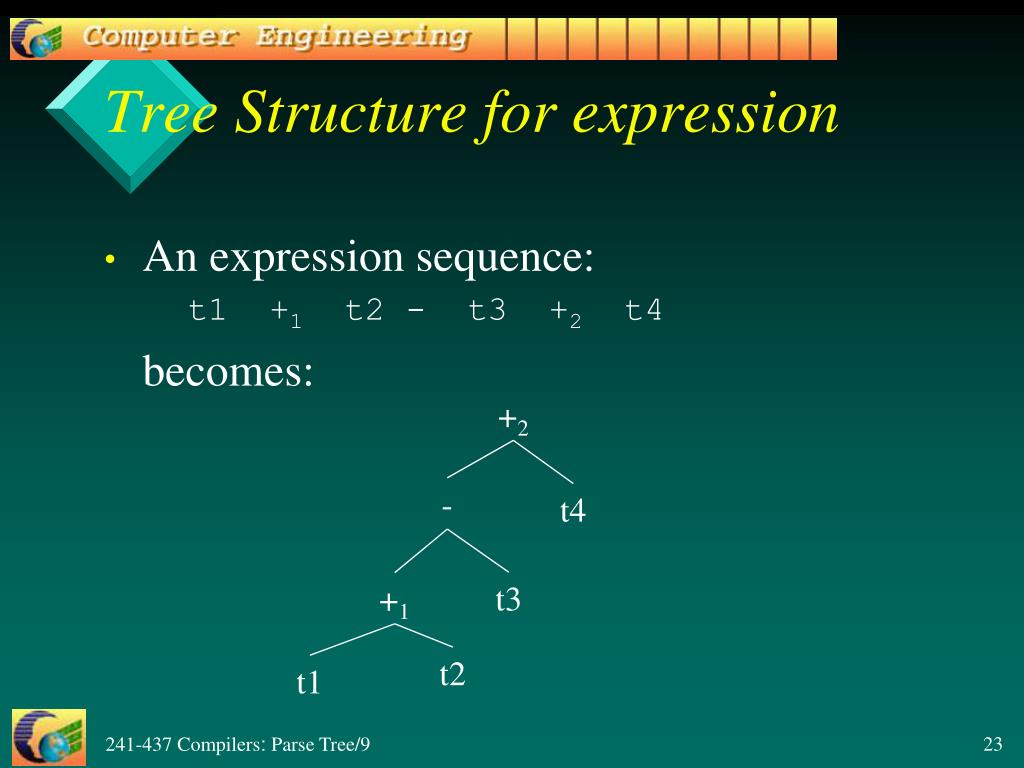 Computer Engineering

Tree Structure for expression

• An expression sequence:

t1 $+_1$ t2 - t3 $+_2$ t4

becomes:

$+_2$

-

t4

$+_1$

t3

t1

t2

241-437 Compilers: Parse Tree/9

23